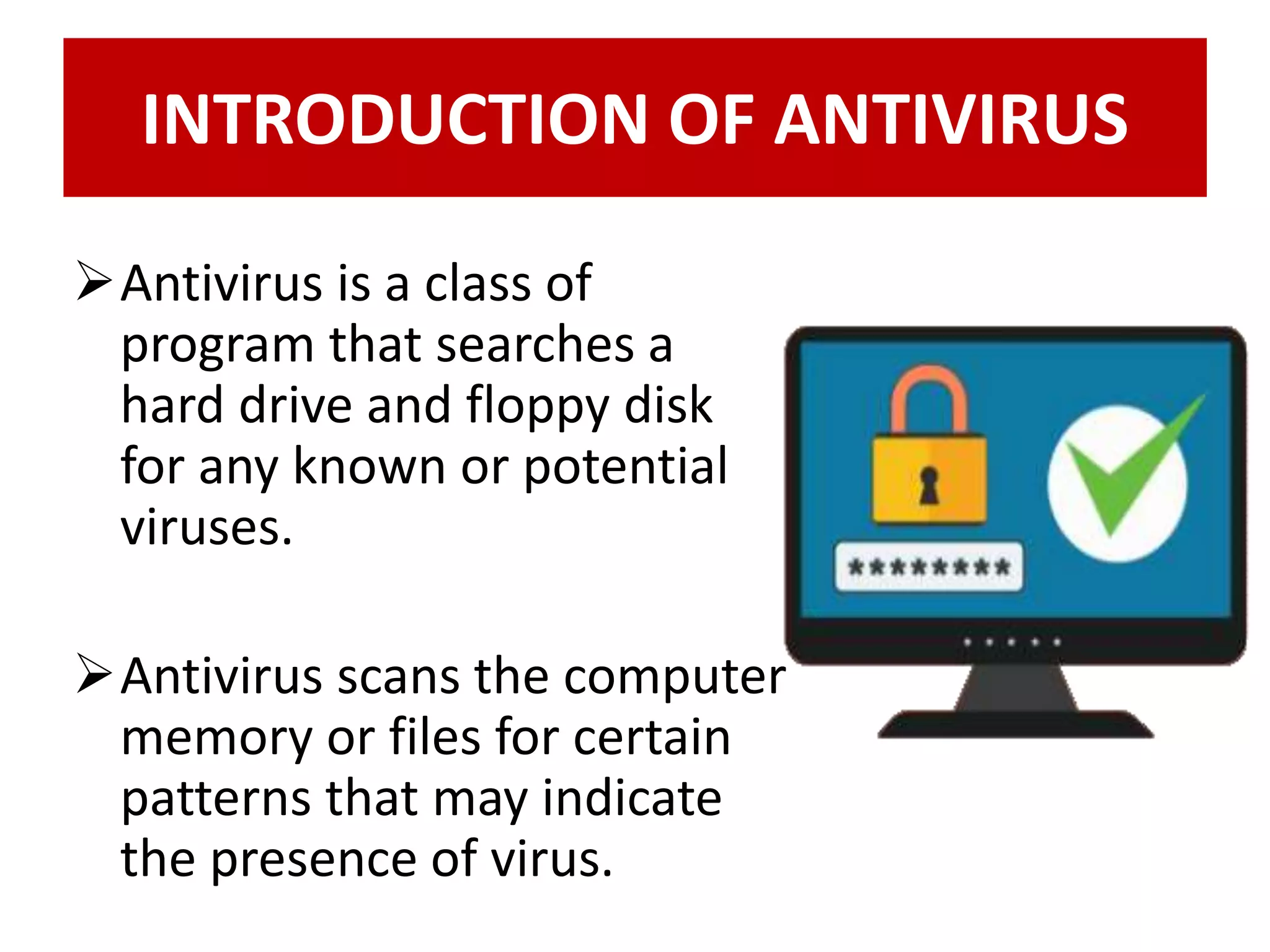 INTRODUCTION OF ANTIVIRUS

➢ Antivirus is a class of program that searches a hard drive and floppy disk for any known or potential viruses.

➢ Antivirus scans the computer memory or files for certain patterns that may indicate the presence of virus.

*********